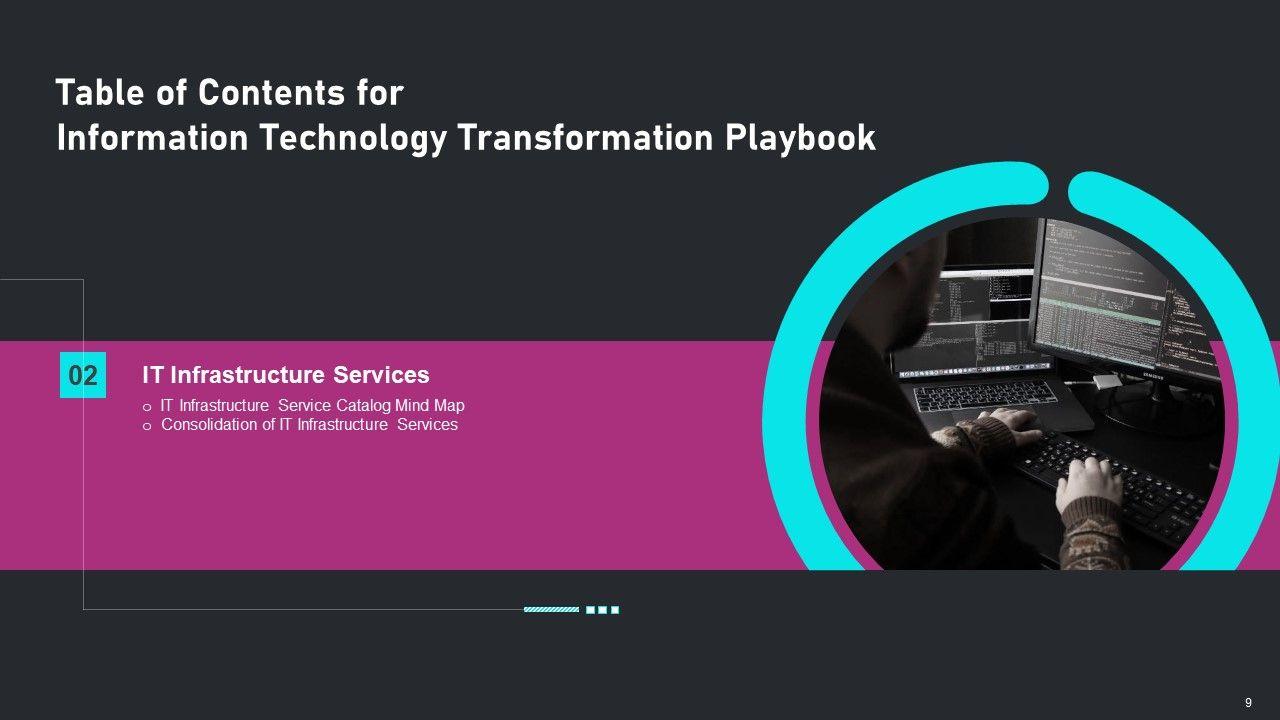 Table of Contents for
Information Technology Transformation Playbook

02

IT Infrastructure Services

o IT Infrastructure Service Catalog Mind Map
o Consolidation of IT Infrastructure Services

9